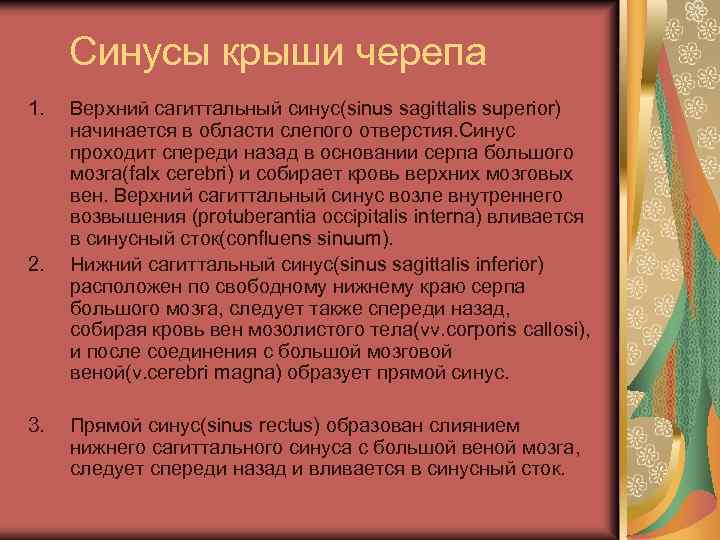 Синусы крыши черепа

1. Верхний сагиттальный синус(sinus sagittalis superior) начинается в области слепого отверстия.Синус проходит спереди назад в основании серпа большого мозга(falx cerebri) и собирает кровь верхних мозговых вен. Верхний сагиттальный синус возле внутреннего возвышения (protuberantia occipitalis interna) вливается в синусный сток(confluens sinuum).
2. Нижний сагиттальный синус(sinus sagittalis inferior) расположен по свободному нижнему краю серпа большого мозга, следует также спереди назад, собирая кровь вен мозолистого тела(vv.corporis callosi), и после соединения с большой мозговой веной(v.cerebri magna) образует прямой синус.

3. Прямой синус(sinus rectus) образован слиянием нижнего сагиттального синуса с большой веной мозга, следует спереди назад и вливается в синусный сток.